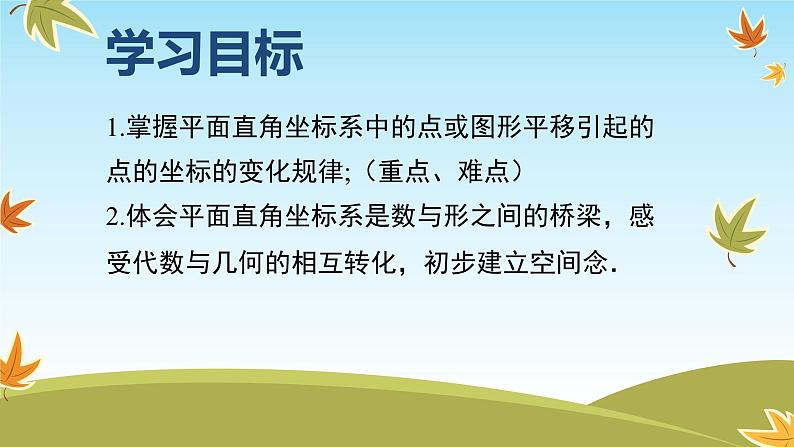 学习目标

1.掌握平面直角坐标系中的点或图形平移引起的点的坐标的变化规律;（重点、难点）

2.体会平面直角坐标系是数与形之间的桥梁，感受代数与几何的相互转化，初步建立空间念.